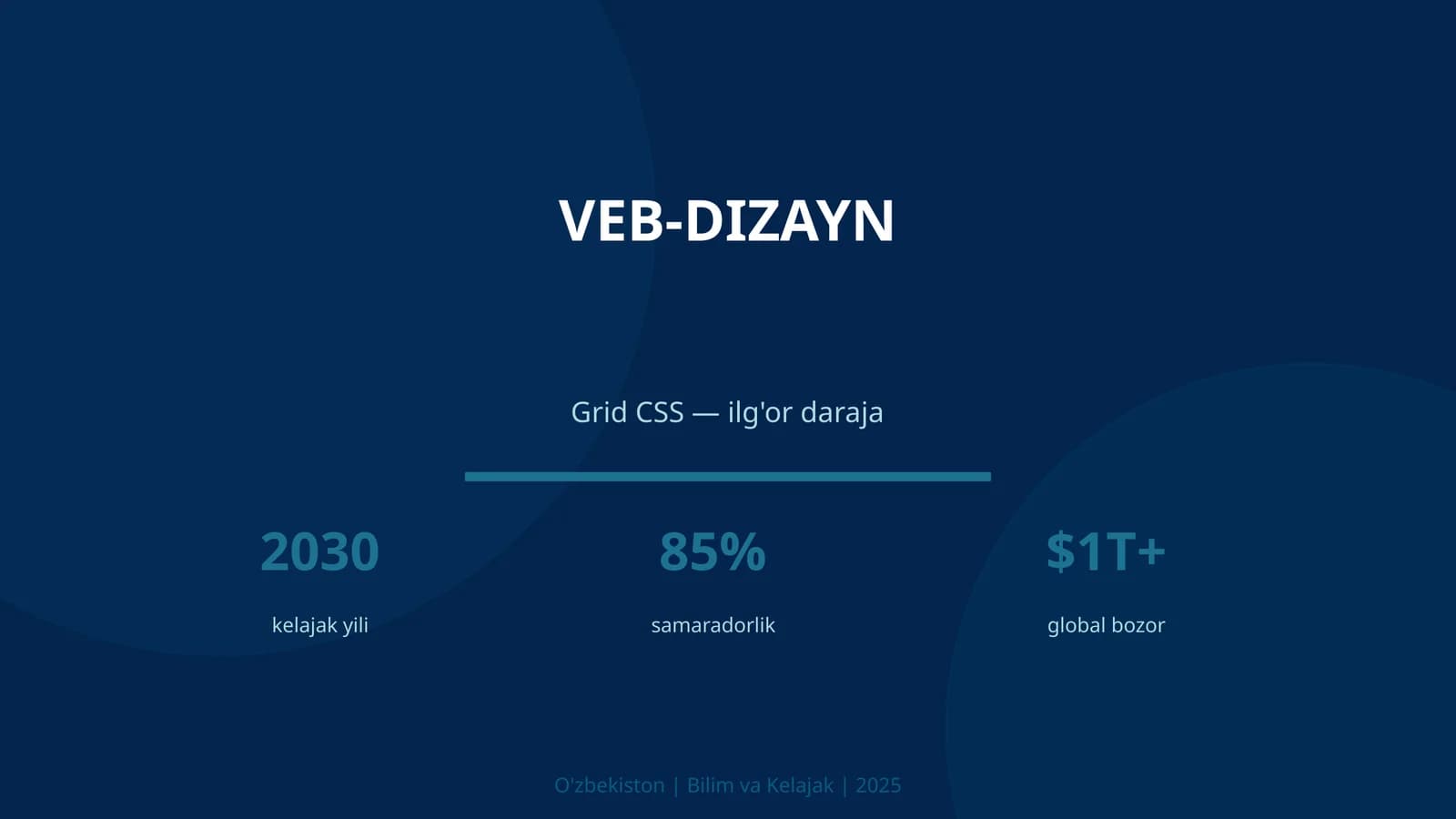 VEB-DIZAYN

Grid CSS — ilg'or daraja

2030
kelajak yili

85%
samaradorlik

$1T+
global bozor

O'zbekiston | Bilim va Kelajak | 2025